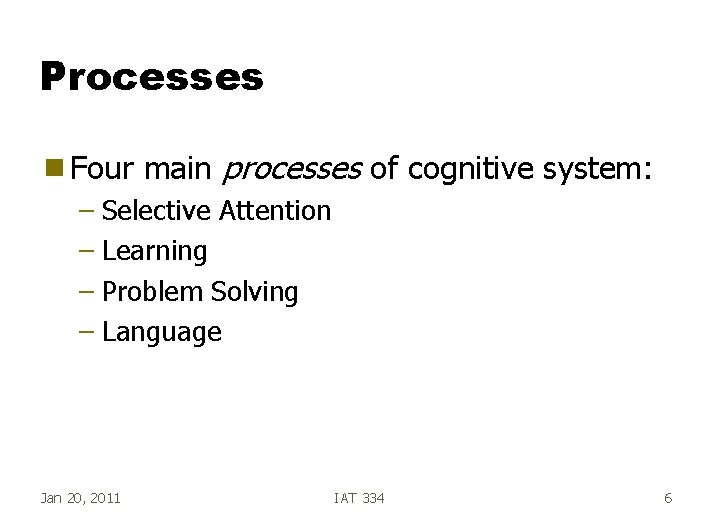 Processes

Four main processes of cognitive system:
– Selective Attention
– Learning
– Problem Solving
– Language

Jan 20, 2011 IAT 334 6